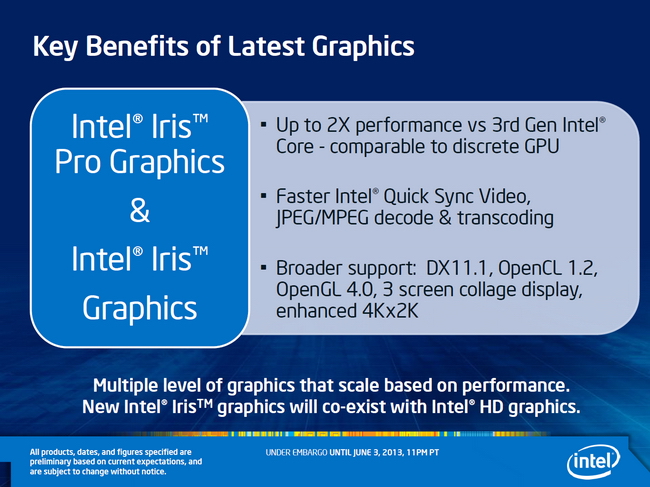 Key Benefits of Latest Graphics

Intel® Iris™ Pro Graphics

&

Intel® Iris™ Graphics

▪ Up to 2X performance vs 3rd Gen Intel® Core - comparable to discrete GPU

▪ Faster Intel® Quick Sync Video, JPEG/MPEG decode & transcoding

▪ Broader support: DX11.1, OpenCL 1.2, OpenGL 4.0, 3 screen collage display, enhanced 4Kx2K

Multiple level of graphics that scale based on performance.
New Intel® Iris™ graphics will co-exist with Intel® HD graphics.

All products, dates, and figures specified are preliminary based on current expectations, and are subject to change without notice.

UNDER EMBARGO UNTIL JUNE 3, 2013, 11PM PT

intel